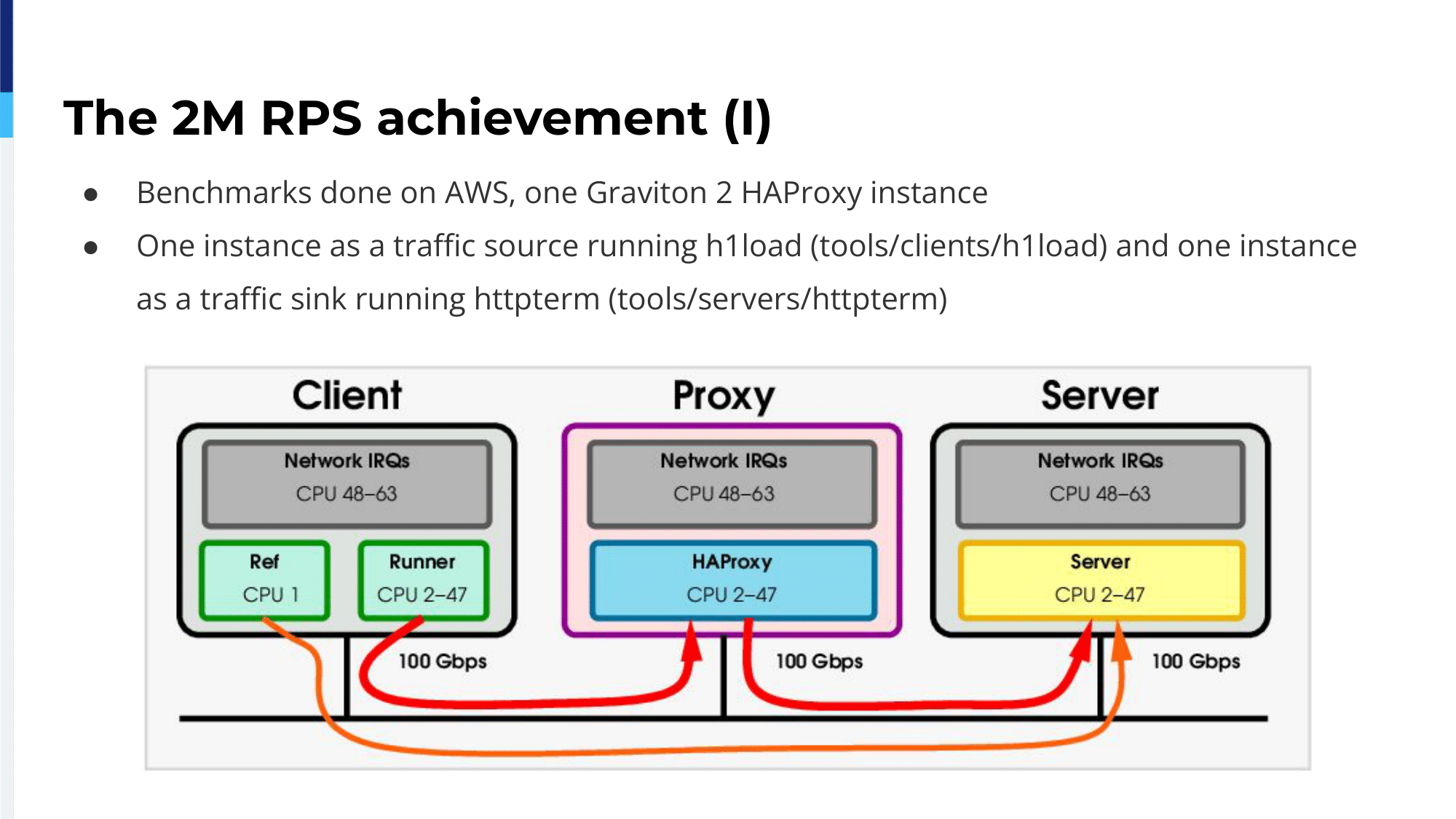 The 2M RPS achievement (I)

● Benchmarks done on AWS, one Graviton 2 HAProxy instance

● One instance as a traffic source running h1load (tools/clients/h1load) and one instance as a traffic sink running httpterm (tools/servers/httpterm)

Client

Network IRQs
CPU 48–63

Ref
CPU 1

Runner
CPU 2–47

100 Gbps

Proxy

Network IRQs
CPU 48–63

HAProxy
CPU 2–47

100 Gbps

Server

Network IRQs
CPU 48–63

Server
CPU 2–47

100 Gbps